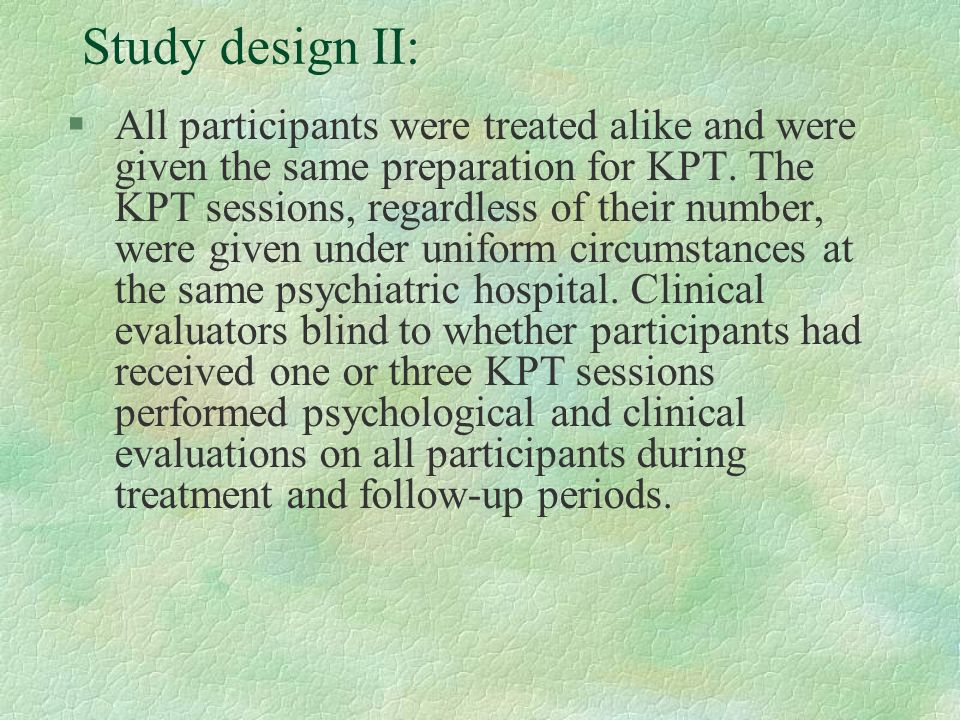 Study design II:

§ All participants were treated alike and were given the same preparation for KPT. The KPT sessions, regardless of their number, were given under uniform circumstances at the same psychiatric hospital. Clinical evaluators blind to whether participants had received one or three KPT sessions performed psychological and clinical evaluations on all participants during treatment and follow-up periods.